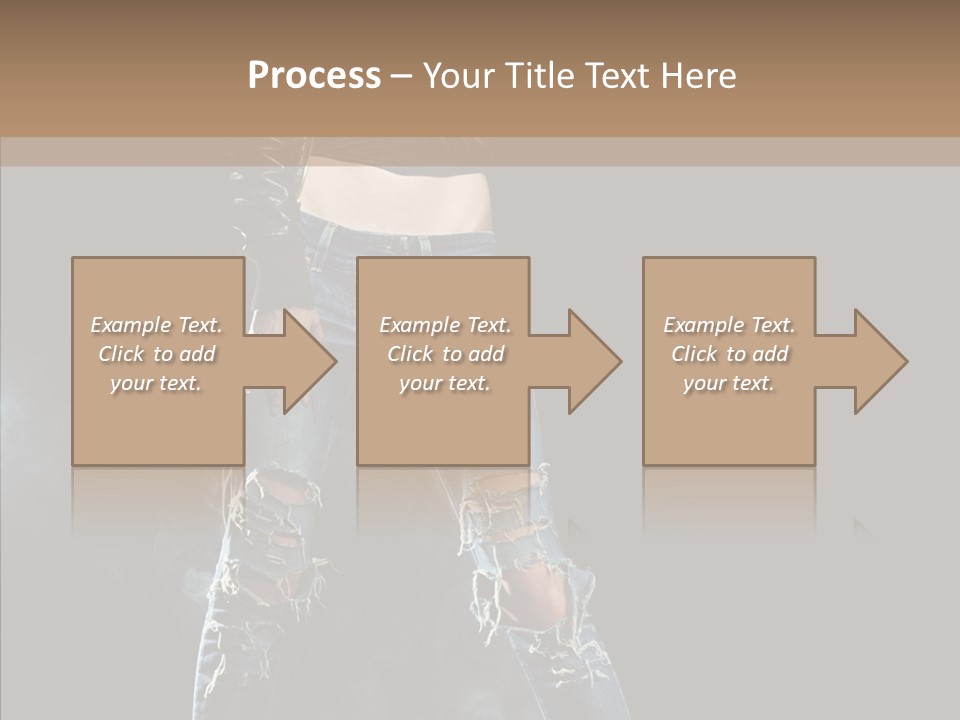 Process – Your Title Text Here

Example Text. Click to add your text.

Example Text. Click to add your text.

Example Text. Click to add your text.